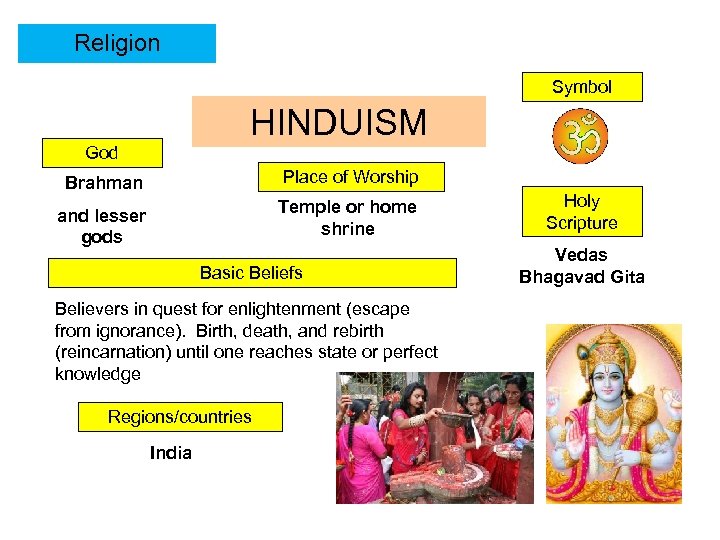 Religion

HINDUISM

Symbol

ॐ

God

Brahman

and lesser gods

Place of Worship

Temple or home shrine

Holy Scripture

Vedas
Bhagavad Gita

Basic Beliefs

Believers in quest for enlightenment (escape from ignorance). Birth, death, and rebirth (reincarnation) until one reaches state or perfect knowledge

Regions/countries

India